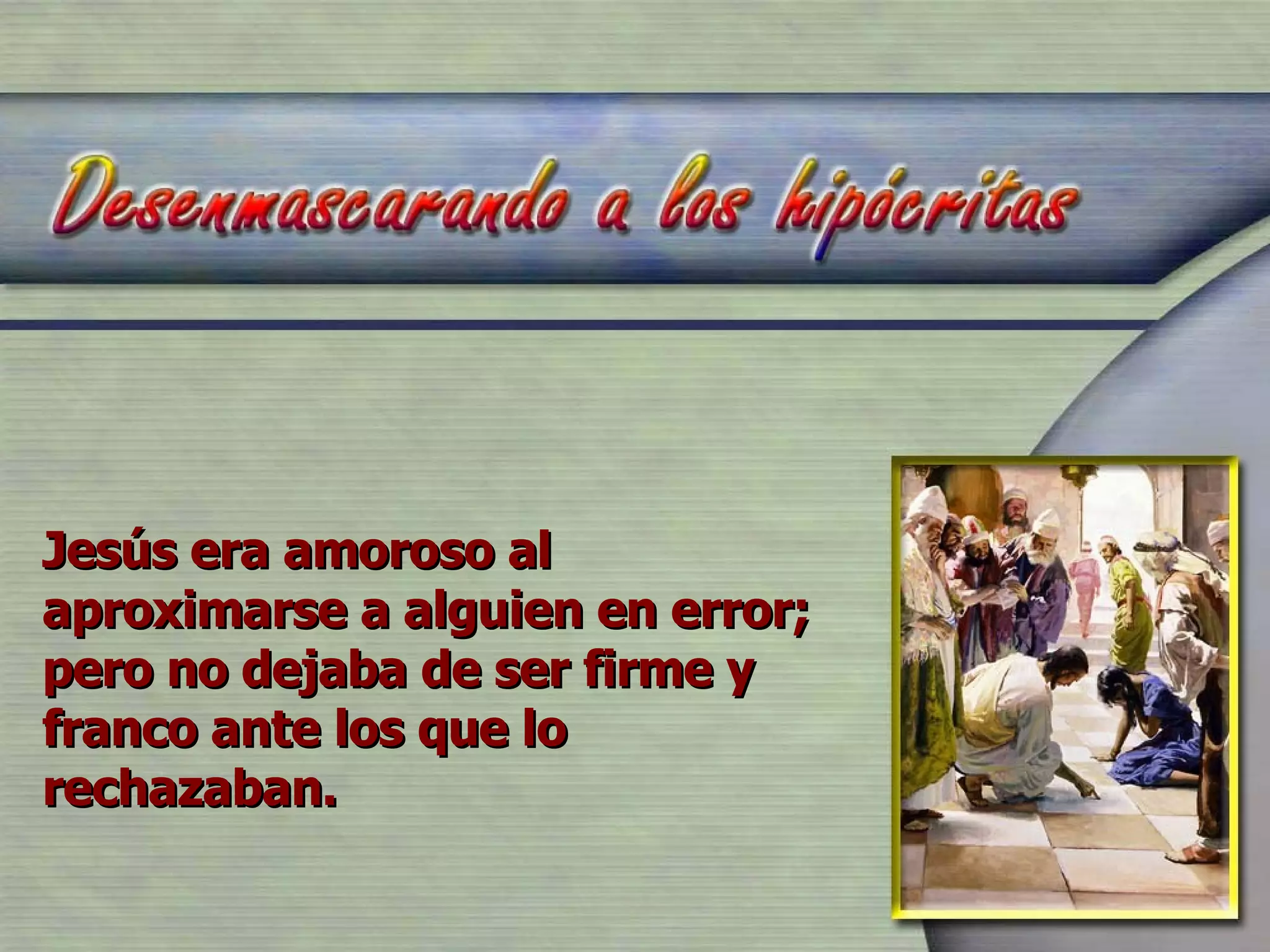 Desenmascarando a los hipócritas

Jesús era amoroso al aproximarse a alguien en error; pero no dejaba de ser firme y franco ante los que lo rechazaban.